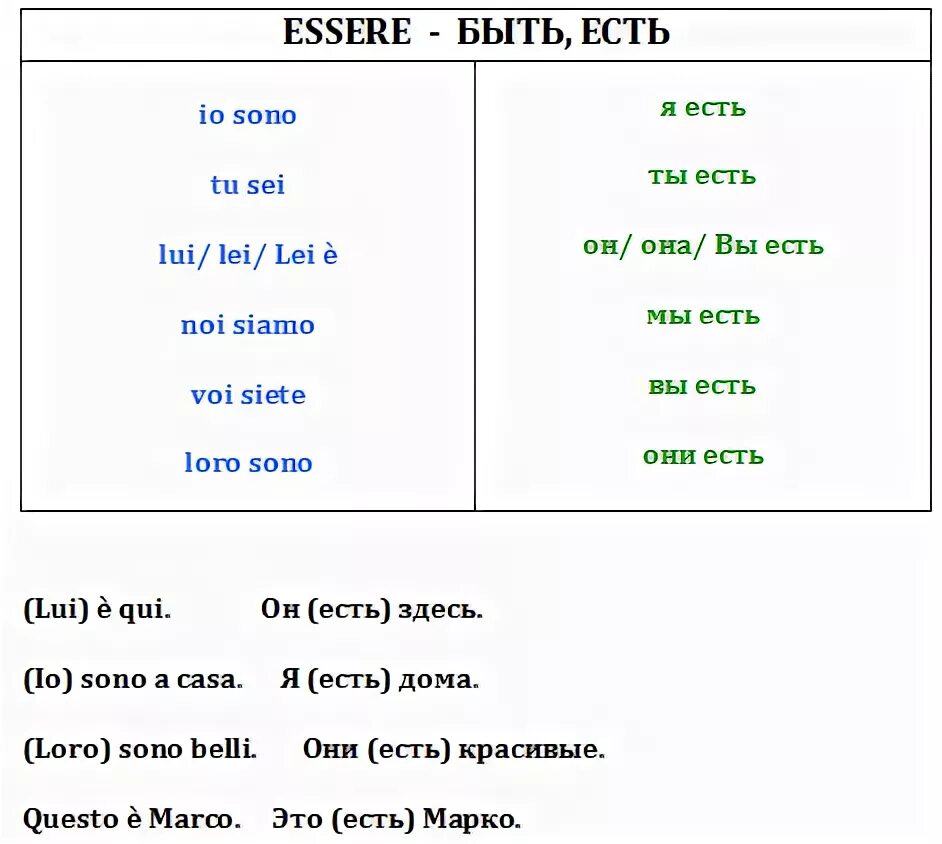 | ESSERE - БЫТЬ, ЕСТЬ | |
|---|---|
| io sono | я есть |
| tu sei | ты есть |
| lui/ lei/ Lei è | он/ она/ Вы есть |
| noi siamo | мы есть |
| voi siete | вы есть |
| loro sono | они есть |

(Lui) è qui. Он (есть) здесь.

(Io) sono a casa. Я (есть) дома.

(Loro) sono belli. Они (есть) красивые.

Questo è Marco. Это (есть) Марко.